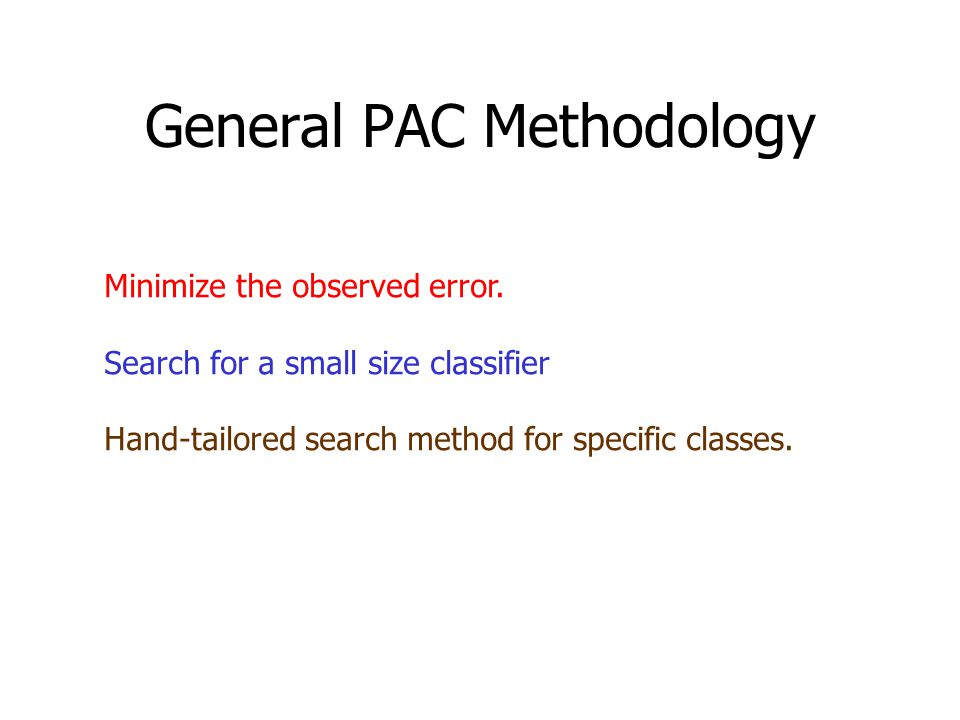 General PAC Methodology

Minimize the observed error.

Search for a small size classifier

Hand-tailored search method for specific classes.